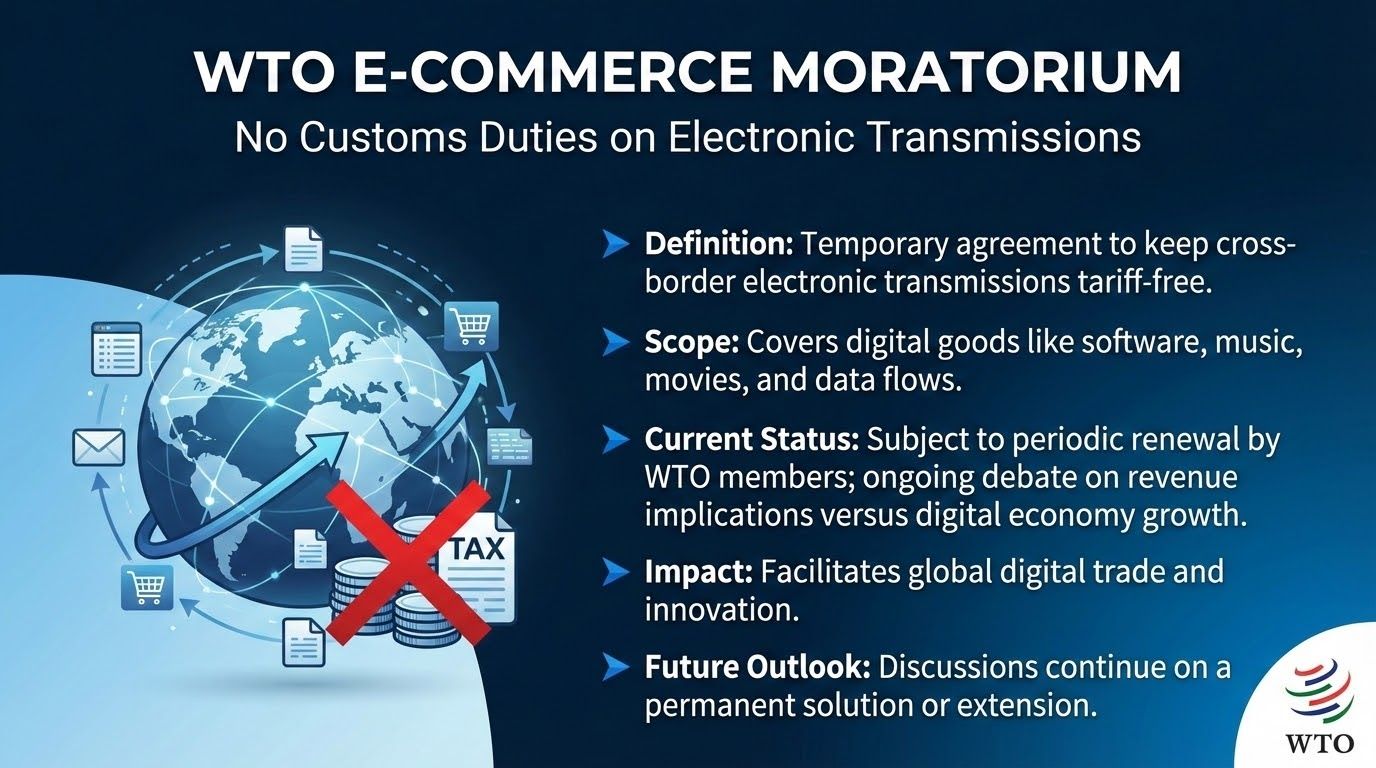 WTO E-COMMERCE MORATORIUM
No Customs Duties on Electronic Transmissions

TAX

Definition: Temporary agreement to keep cross-border electronic transmissions tariff-free.

Scope: Covers digital goods like software, music, movies, and data flows.

Current Status: Subject to periodic renewal by WTO members; ongoing debate on revenue implications versus digital economy growth.

Impact: Facilitates global digital trade and innovation.

Future Outlook: Discussions continue on a permanent solution or extension.

WTO